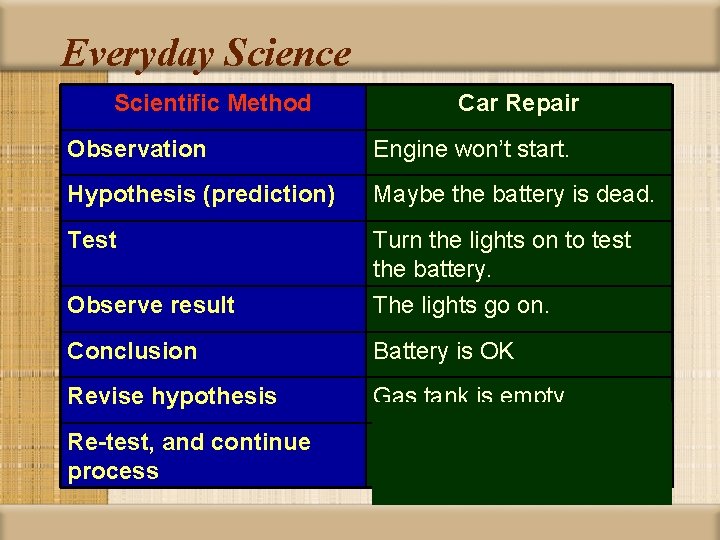 Everyday Science

| Scientific Method | Car Repair |
|---|---|
| Observation | Engine won't start. |
| Hypothesis (prediction) | Maybe the battery is dead. |
| Test | Turn the lights on to test the battery. |
| Observe result | The lights go on. |
| Conclusion | Battery is OK |
| Revise hypothesis | Gas tank is empty |
| Re-test, and continue process | |